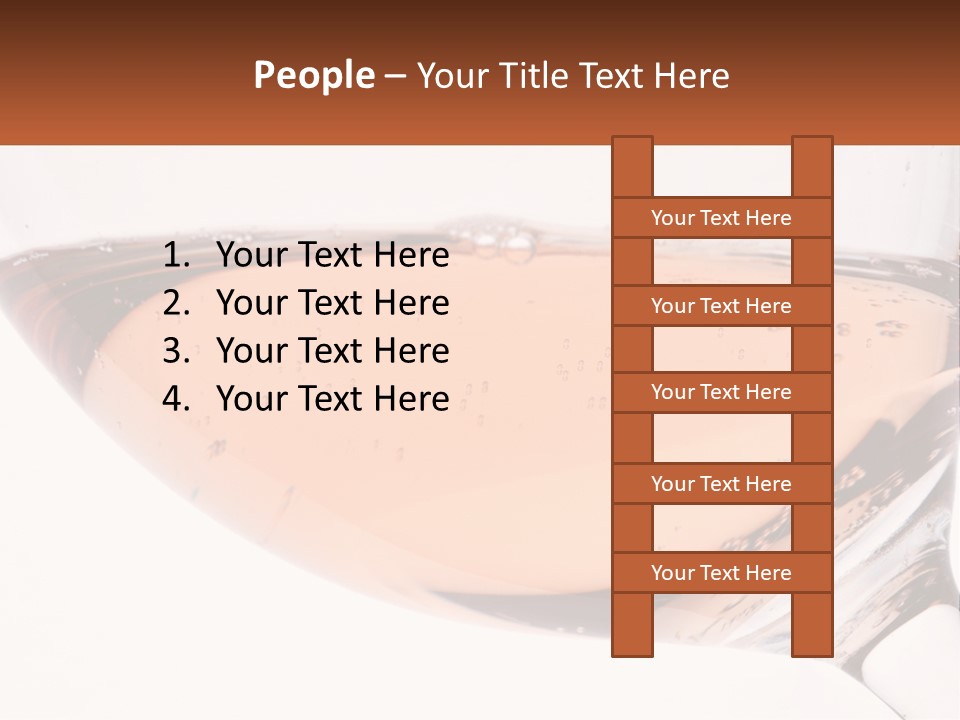 People – Your Title Text Here

1. Your Text Here
2. Your Text Here
3. Your Text Here
4. Your Text Here

Your Text Here

Your Text Here

Your Text Here

Your Text Here

Your Text Here